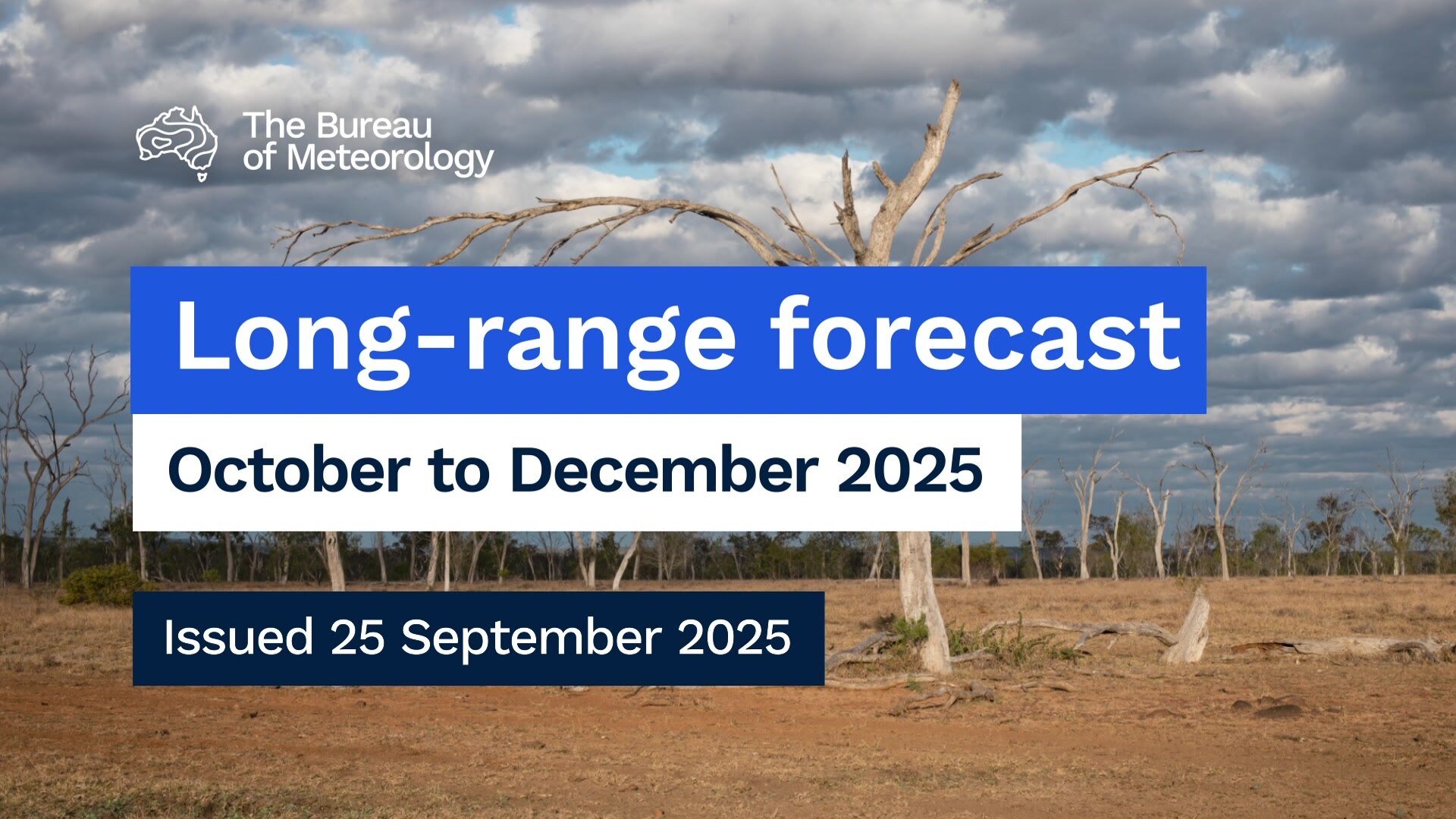 The Bureau of Meteorology

Long-range forecast

October to December 2025

Issued 25 September 2025